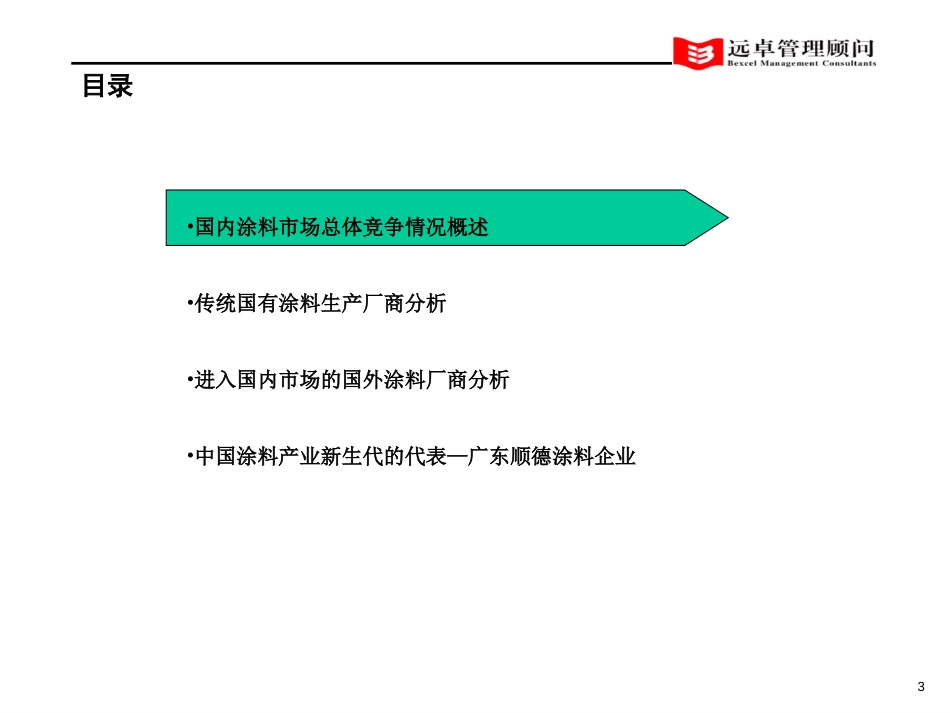 远卓管理顾问
Bexcel Management Consultants

目录

•国内涂料市场总体竞争情况概述

•传统国有涂料生产厂商分析

•进入国内市场的国外涂料厂商分析

•中国涂料产业新生代的代表—广东顺德涂料企业

3